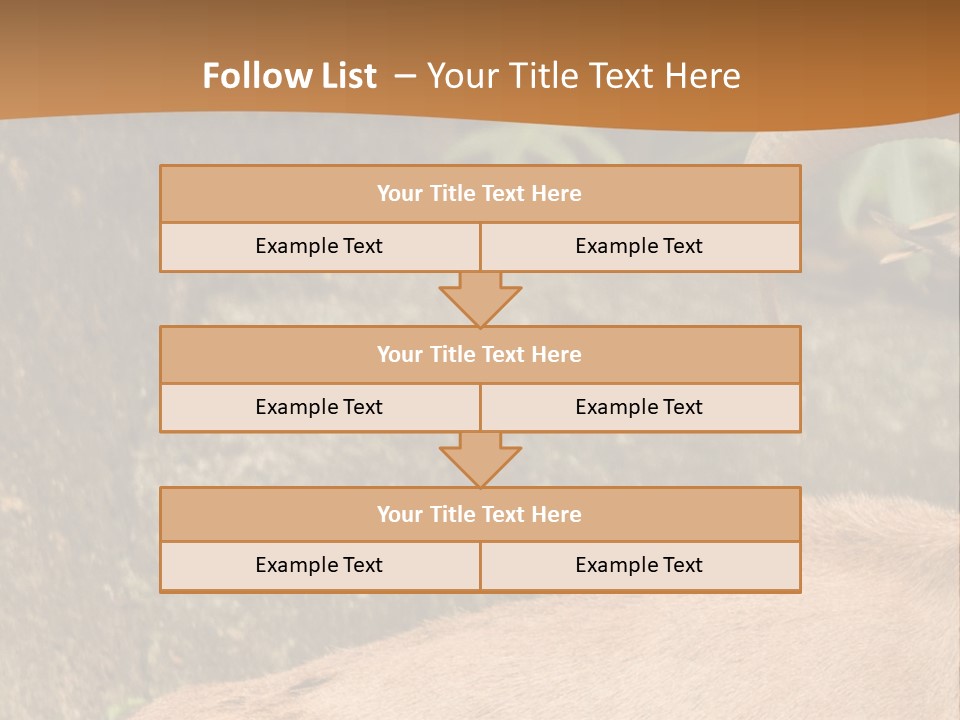 Follow List – Your Title Text Here

Your Title Text Here

Example Text

Example Text

Your Title Text Here

Example Text

Example Text

Your Title Text Here

Example Text

Example Text